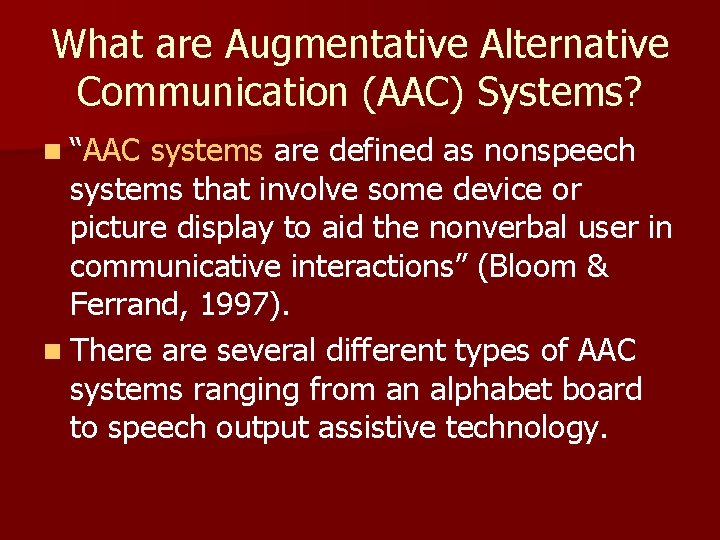 What are Augmentative Alternative Communication (AAC) Systems?

“AAC systems are defined as nonspeech systems that involve some device or picture display to aid the nonverbal user in communicative interactions” (Bloom & Ferrand, 1997).

There are several different types of AAC systems ranging from an alphabet board to speech output assistive technology.